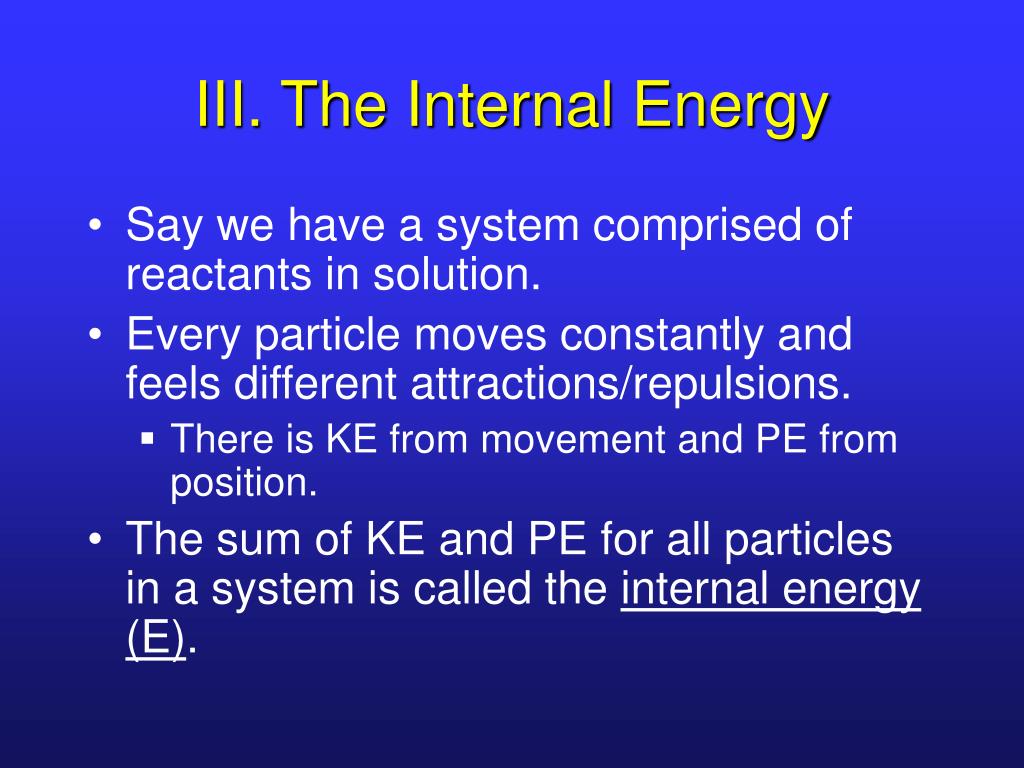 III. The Internal Energy

• Say we have a system comprised of reactants in solution.
• Every particle moves constantly and feels different attractions/repulsions.
 ▪ There is KE from movement and PE from position.
• The sum of KE and PE for all particles in a system is called the internal energy (E).